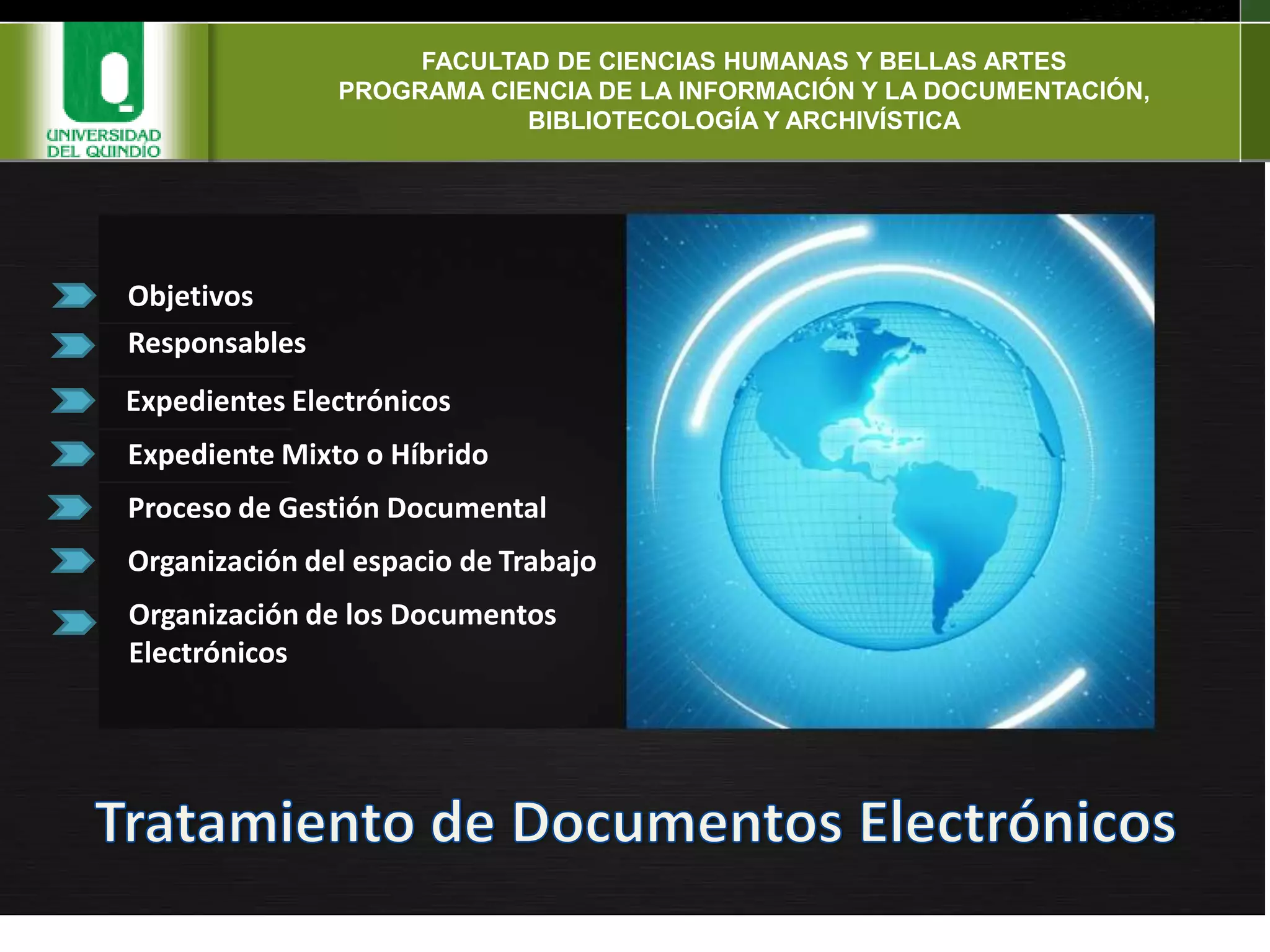 UNIVERSIDAD DEL QUINDIO

FACULTAD DE CIENCIAS HUMANAS Y BELLAS ARTES
PROGRAMA CIENCIA DE LA INFORMACIÓN Y LA DOCUMENTACIÓN, BIBLIOTECOLOGÍA Y ARCHIVÍSTICA

Objetivos

Responsables

Expedientes Electrónicos

Expediente Mixto o Híbrido

Proceso de Gestión Documental

Organización del espacio de Trabajo

Organización de los Documentos Electrónicos

Tratamiento de Documentos Electrónicos